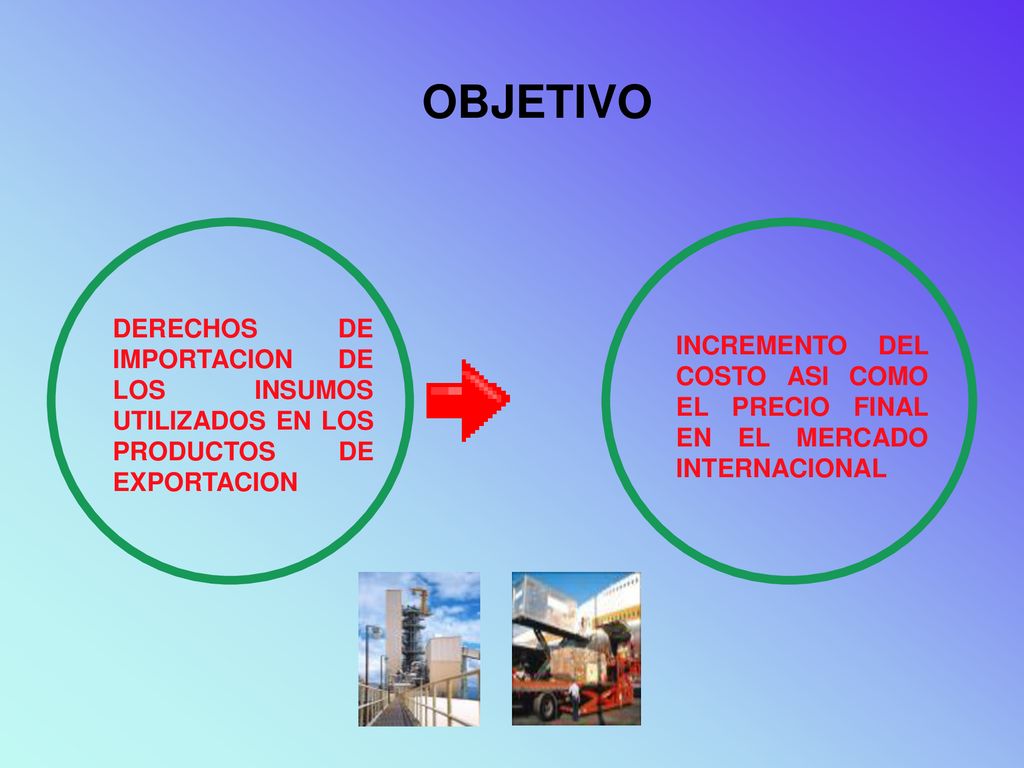 OBJETIVO

DERECHOS DE IMPORTACION DE LOS INSUMOS UTILIZADOS EN LOS PRODUCTOS DE EXPORTACION

INCREMENTO DEL COSTO ASI COMO EL PRECIO FINAL EN EL MERCADO INTERNACIONAL